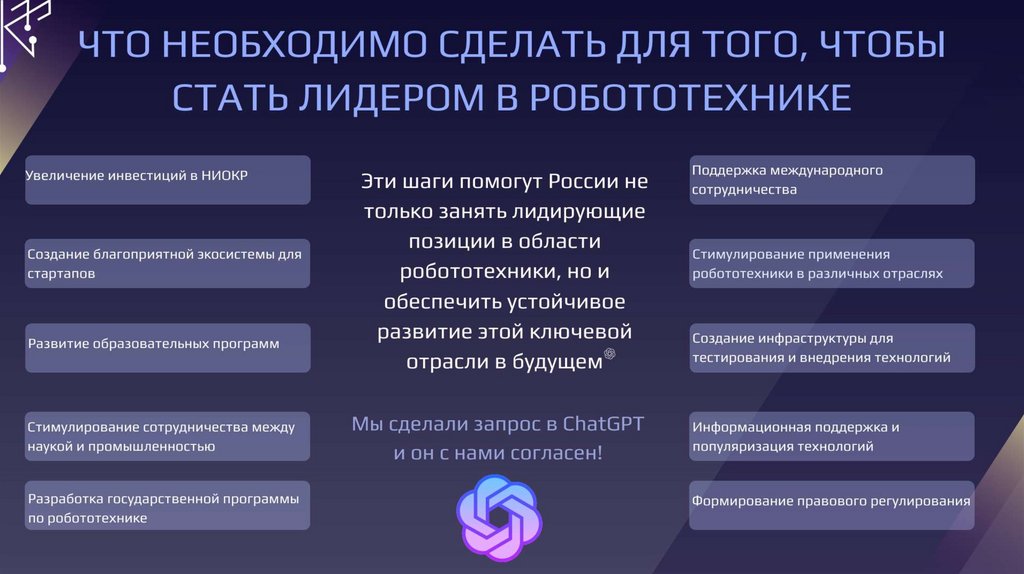 ЧТО НЕОБХОДИМО СДЕЛАТЬ ДЛЯ ТОГО, ЧТОБЫ СТАТЬ ЛИДЕРОМ В РОБОТОТЕХНИКЕ

Увеличение инвестиций в НИОКР

Создание благоприятной экосистемы для стартапов

Развитие образовательных программ

Стимулирование сотрудничества между наукой и промышленностью

Разработка государственной программы по робототехнике

Эти шаги помогут России не только занять лидирующие позиции в области робототехники, но и обеспечить устойчивое развитие этой ключевой отрасли в будущем

Мы сделали запрос в ChatGPT и он с нами согласен!

Поддержка международного сотрудничества

Стимулирование применения робототехники в различных отраслях

Создание инфраструктуры для тестирования и внедрения технологий

Информационная поддержка и популяризация технологий

Формирование правового регулирования